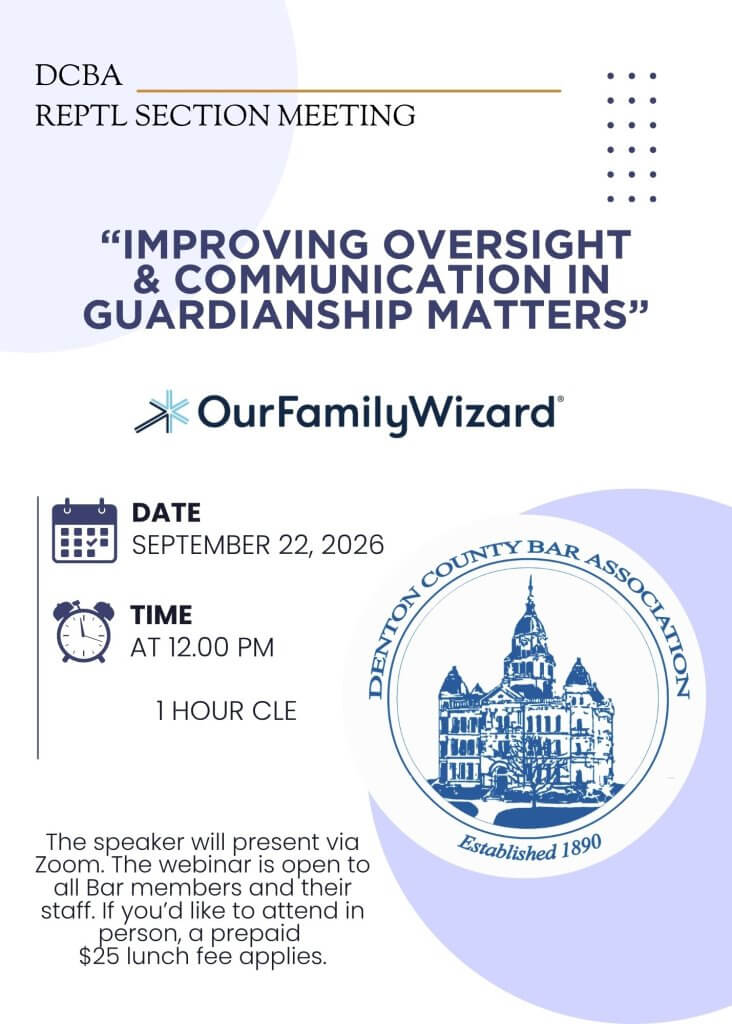 DCBA
REPTL SECTION MEETING

“IMPROVING OVERSIGHT & COMMUNICATION IN GUARDIANSHIP MATTERS”

OurFamilyWizard®

DATE
SEPTEMBER 22, 2026

TIME
AT 12.00 PM

1 HOUR CLE

DENTON COUNTY BAR ASSOCIATION
Established 1890

The speaker will present via Zoom. The webinar is open to all Bar members and their staff. If you’d like to attend in person, a prepaid $25 lunch fee applies.